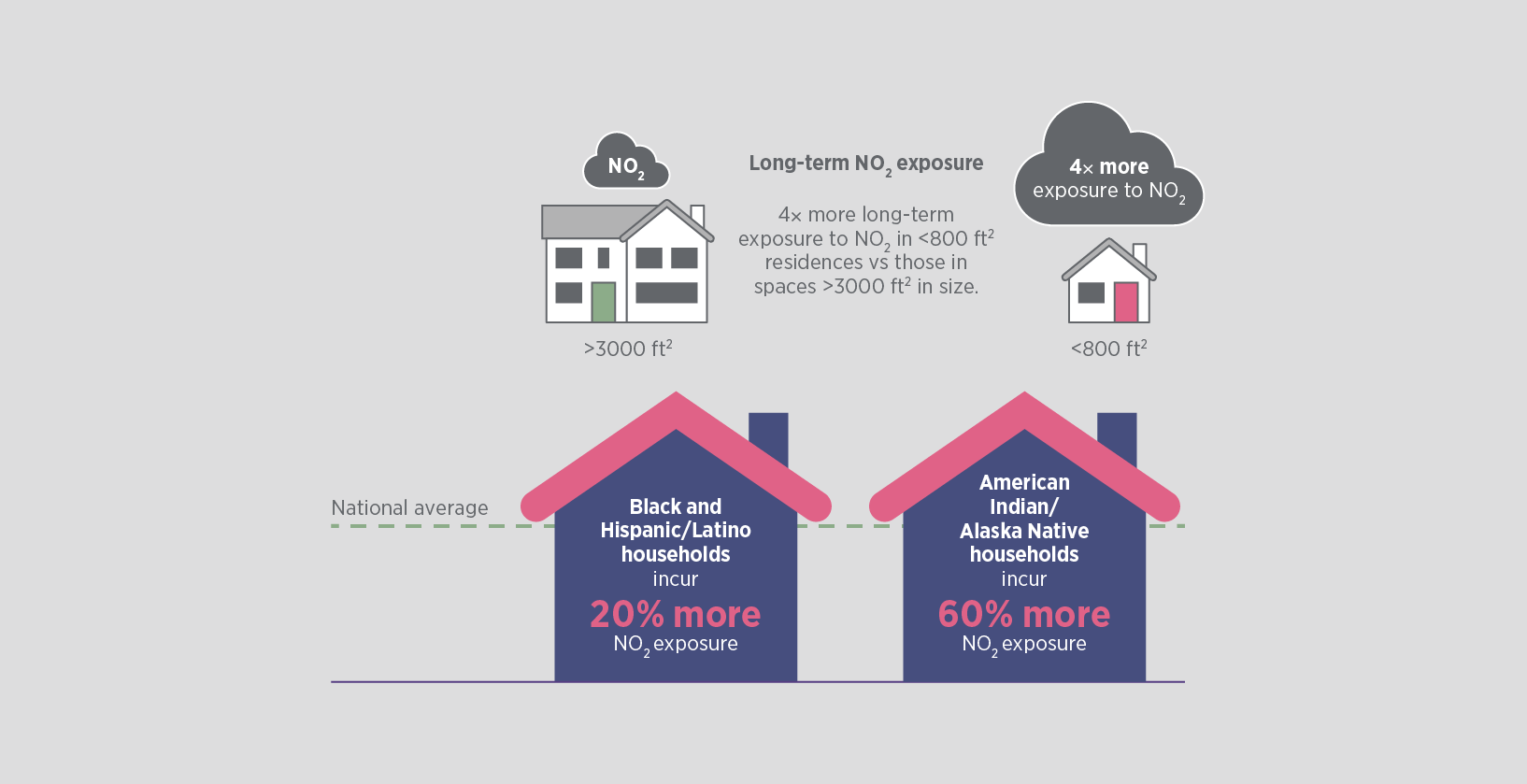 $NO_2$

Long-term $NO_2$ exposure

4× more long-term exposure to $NO_2$ in <800 $ft^2$ residences vs those in spaces >3000 $ft^2$ in size.

4× more exposure to $NO_2$

>3000 $ft^2$

<800 $ft^2$

National average

Black and Hispanic/Latino households incur 20% more $NO_2$ exposure

American Indian/ Alaska Native households incur 60% more $NO_2$ exposure